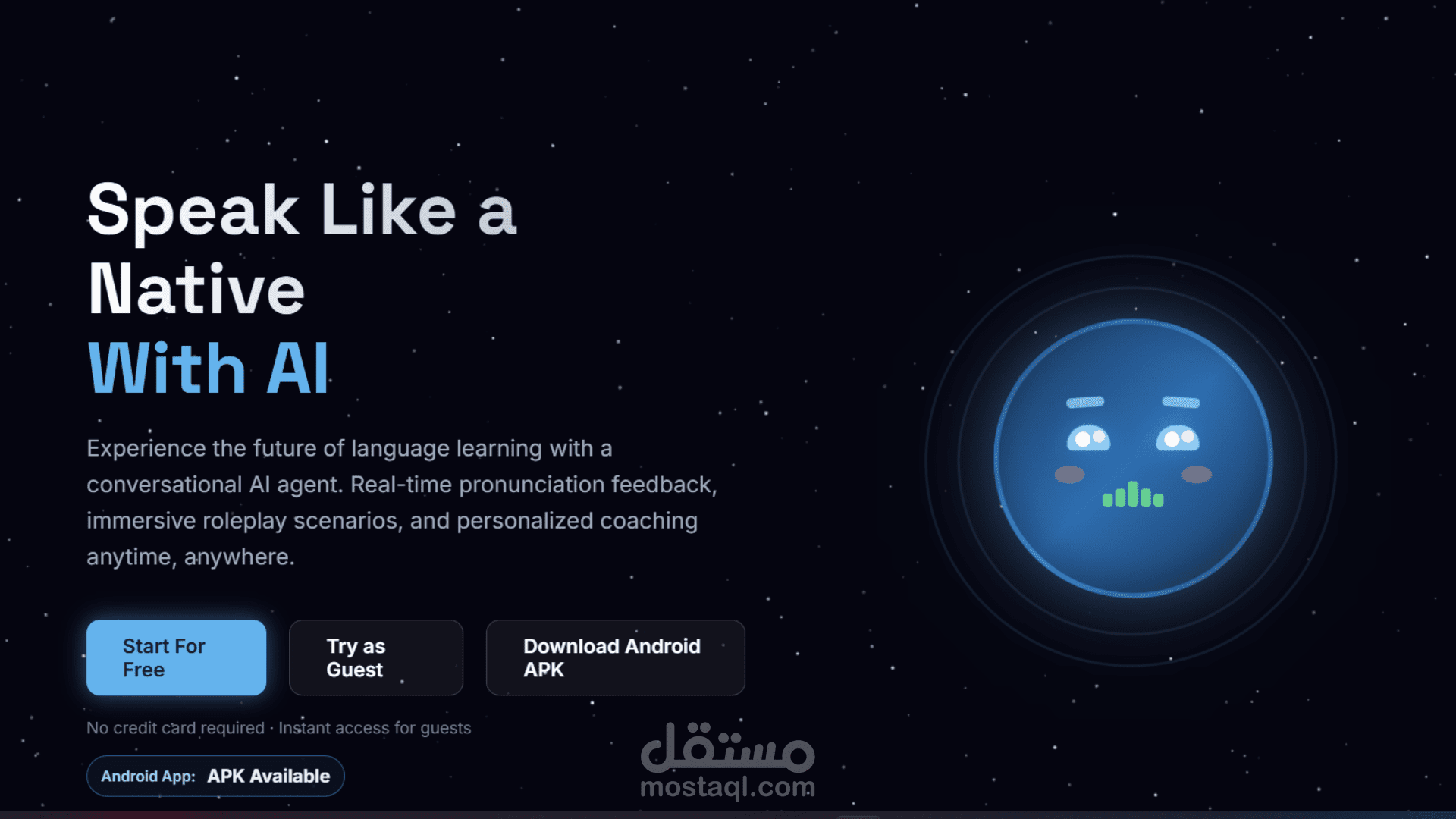 Speak Like a Native
With AI

Experience the future of language learning with a conversational AI agent. Real-time pronunciation feedback, immersive roleplay scenarios, and personalized coaching anytime, anywhere.

Start For Free

Try as Guest

Download Android APK

No credit card required · Instant access for guests

Android App: APK Available

مستقل
mostaql.com